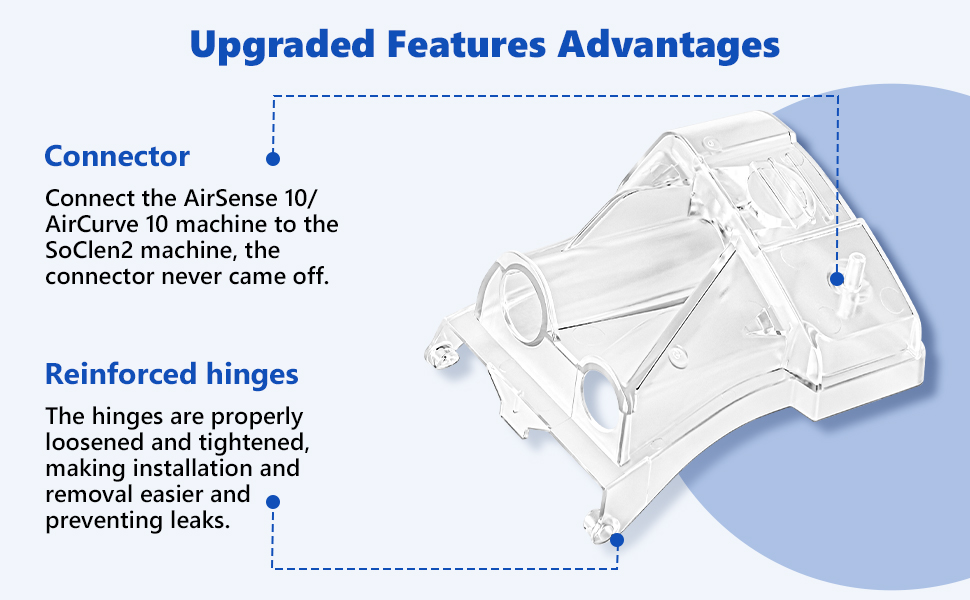 Upgraded Features Advantages

Connector

Connect the AirSense 10/ AirCurve 10 machine to the SoClen2 machine, the connector never came off.

Reinforced hinges

The hinges are properly loosened and tightened, making installation and removal easier and preventing leaks.